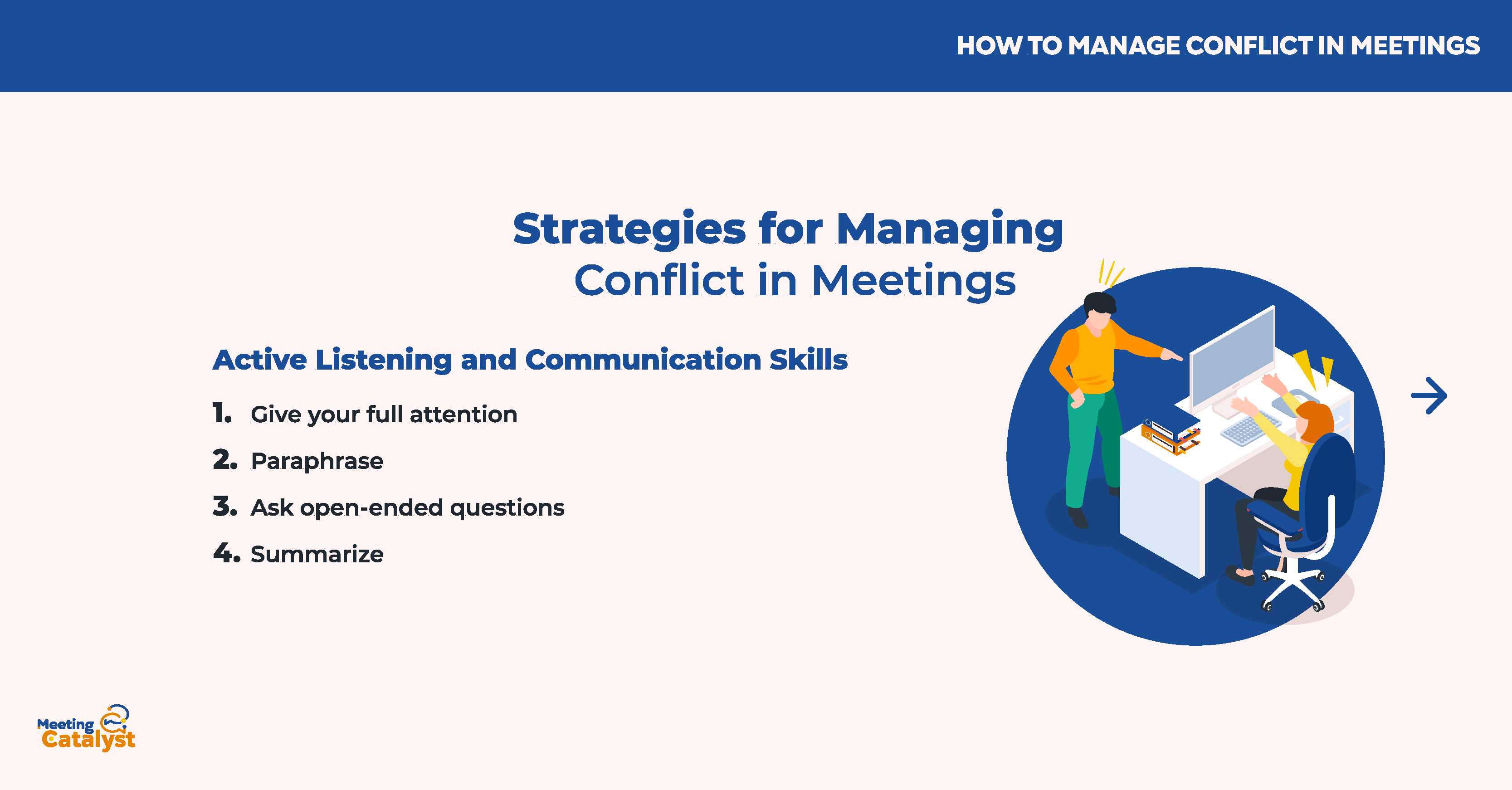 HOW TO MANAGE CONFLICT IN MEETINGS

Strategies for Managing Conflict in Meetings

Active Listening and Communication Skills

1. Give your full attention
2. Paraphrase
3. Ask open-ended questions
4. Summarize

Meeting Catalyst